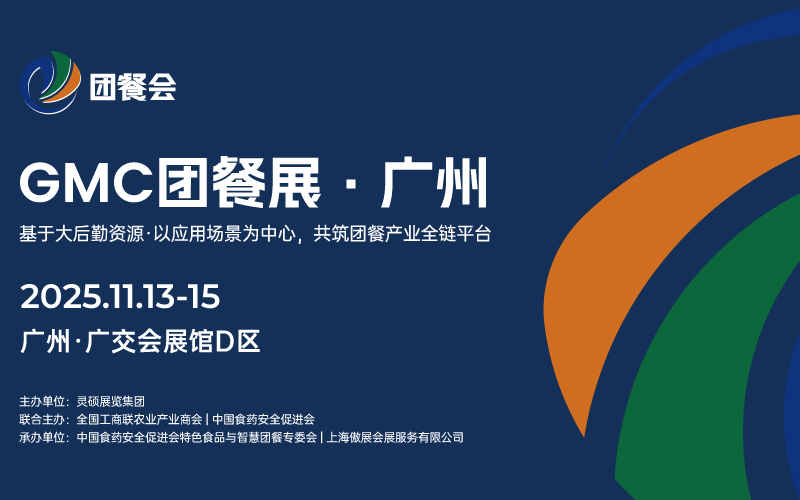 团餐会

GMC团餐展 · 广州

基于大后勤资源·以应用场景为中心，共筑团餐产业全链平台

2025.11.13-15

广州·广交会展馆D区

主办单位：灵硕展览集团
联合主办：全国工商联农业产业商会 | 中国食药安全促进会
承办单位：中国食药安全促进会特色食品与智慧团餐专委会 | 上海傲展会展服务有限公司